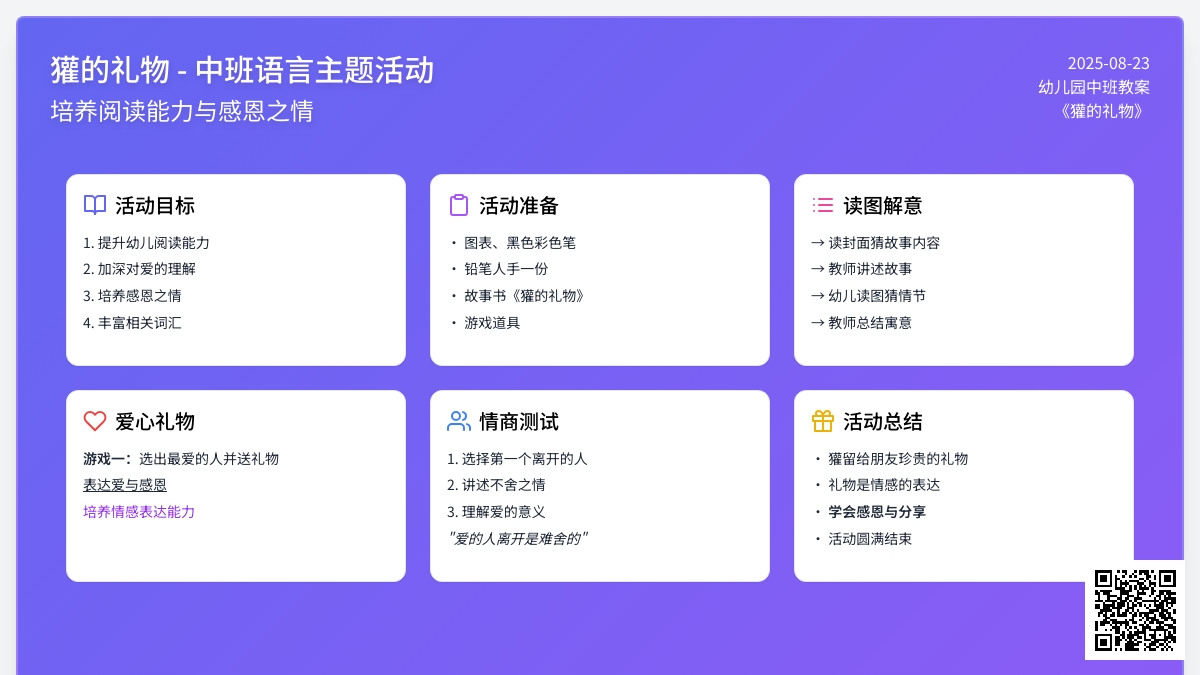 獾的礼物 - 中班语言主题活动
培养阅读能力与感恩之情

2025-08-23
幼儿园中班教案
《獾的礼物》

活动目标
1. 提升幼儿阅读能力
2. 加深对爱的理解
3. 培养感恩之情
4. 丰富相关词汇

活动准备
• 图表、黑色彩色笔
• 铅笔人手一份
• 故事书《獾的礼物》
• 游戏道具

读图解意
→ 读封面猜故事内容
→ 教师讲述故事
→ 幼儿读图猜情节
→ 教师总结寓意

爱心礼物
游戏一：选出最爱的人并送礼物
表达爱与感恩
培养情感表达能力

情商测试
1. 选择第一个离开的人
2. 讲述不舍之情
3. 理解爱的意义
"爱的人离开是难舍的"

活动总结
• 獾留给朋友珍贵的礼物
• 礼物是情感的表达
• 学会感恩与分享
• 活动圆满结束